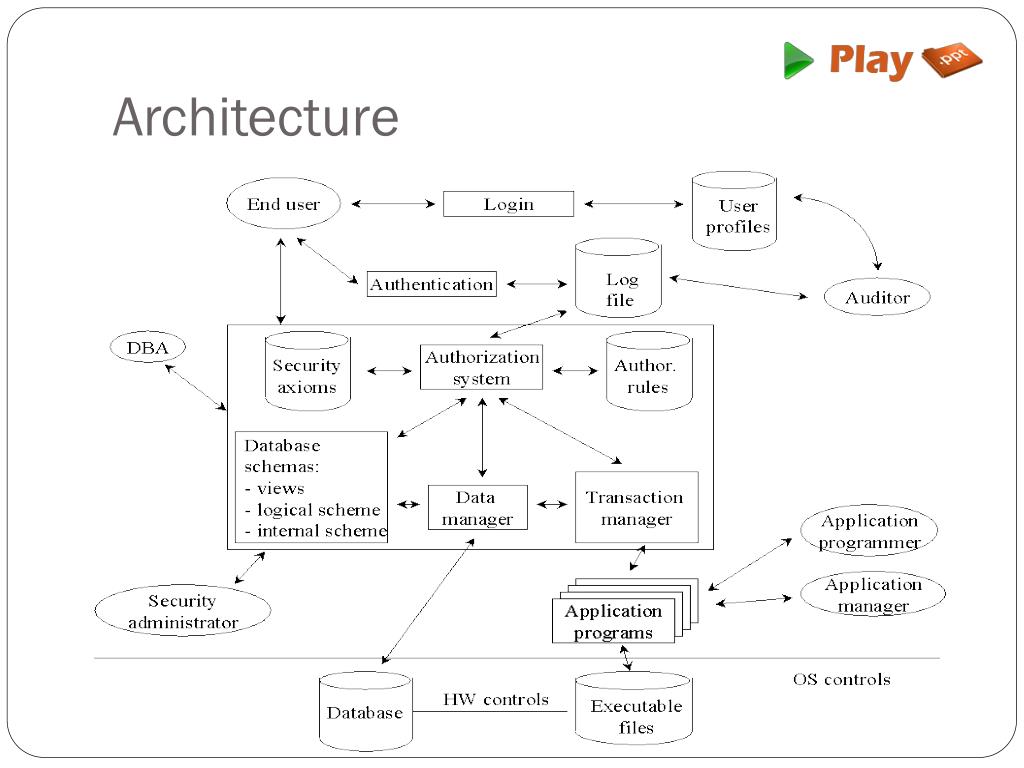 Play .ppt

Architecture

End user

Login

User profiles

Authentication

Log file

Auditor

DBA

Security axioms

Authorization system

Author. rules

Database schemas:
- views
- logical scheme
- internal scheme

Data manager

Transaction manager

Application programmer

Application manager

Security administrator

Application programs

OS controls

Database

HW controls

Executable files